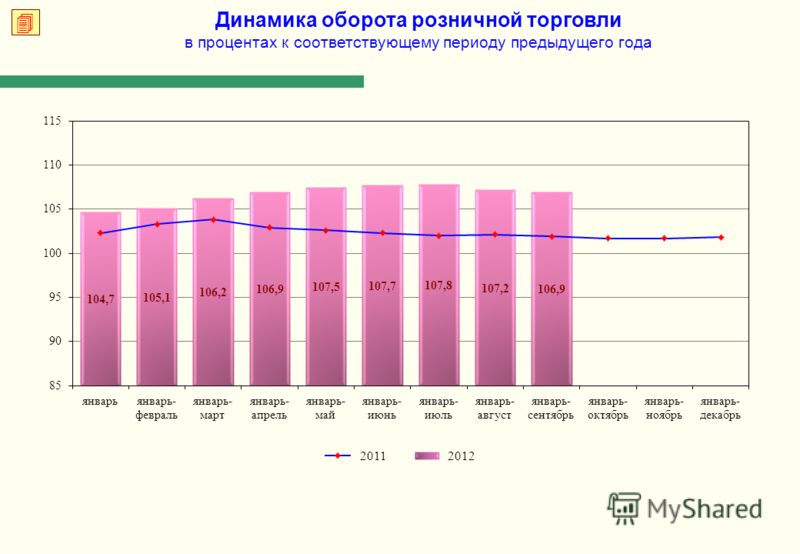 Динамика оборота розничной торговли
в процентах к соответствующему периоду предыдущего года

115
110
105
100
95
90
85

104,7
105,1
106,2
106,9
107,5
107,7
107,8
107,2
106,9

январь
январь-февраль
январь-март
январь-апрель
январь-май
январь-июнь
январь-июль
январь-август
январь-сентябрь
январь-октябрь
январь-ноябрь
январь-декабрь

2011
2012

MyShared